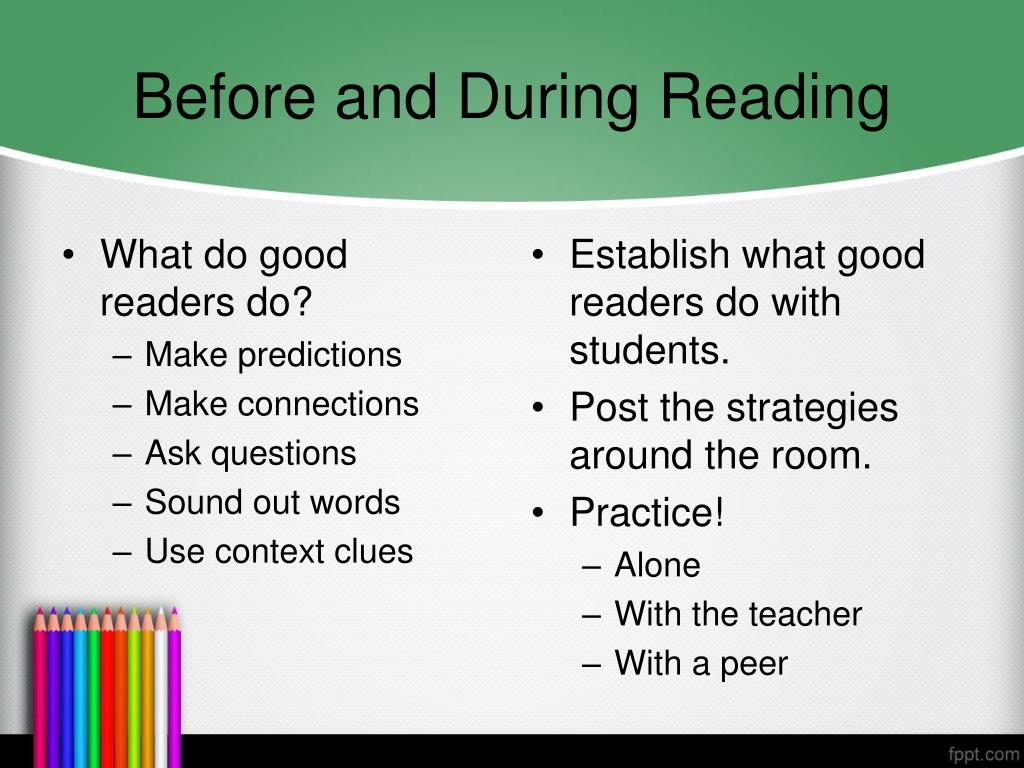 Before and During Reading

• What do good readers do?
– Make predictions
– Make connections
– Ask questions
– Sound out words
– Use context clues

• Establish what good readers do with students.
• Post the strategies around the room.
• Practice!
– Alone
– With the teacher
– With a peer

fppt.com